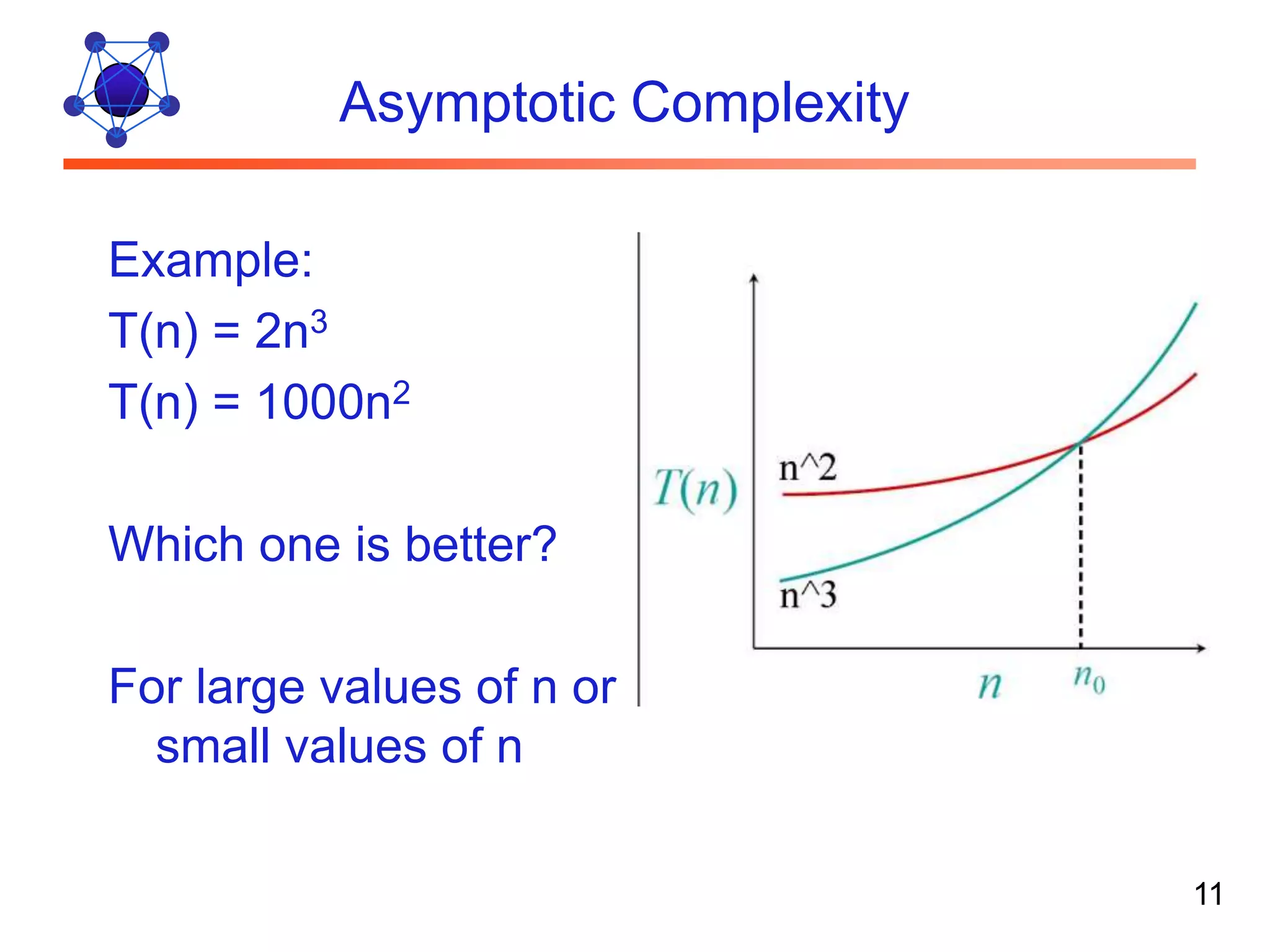 Asymptotic Complexity

Example:

$T(n) = 2n^3$

$T(n) = 1000n^2$

Which one is better?

For large values of n or small values of n

$T(n)$

n^2

n^3

$n$

$n_0$

11